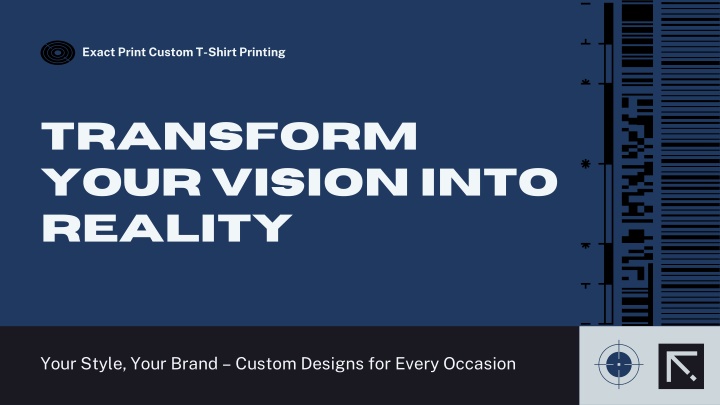 Exact Print Custom T-Shirt Printing

TRANSFORM YOUR VISION INTO REALITY

Your Style, Your Brand – Custom Designs for Every Occasion